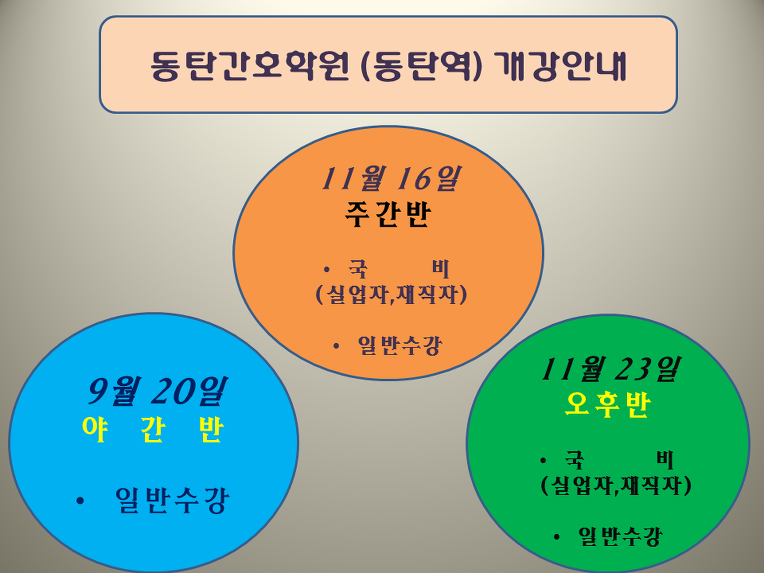 동탄간호학원 (동탄역) 개강안내

11월 16일
주간반

• 국 비
(실업자,재직자)

• 일반수강

9월 20일
야 간 반

• 일반수강

11월 23일
오후반

• 국 비
(실업자,재직자)

• 일반수강